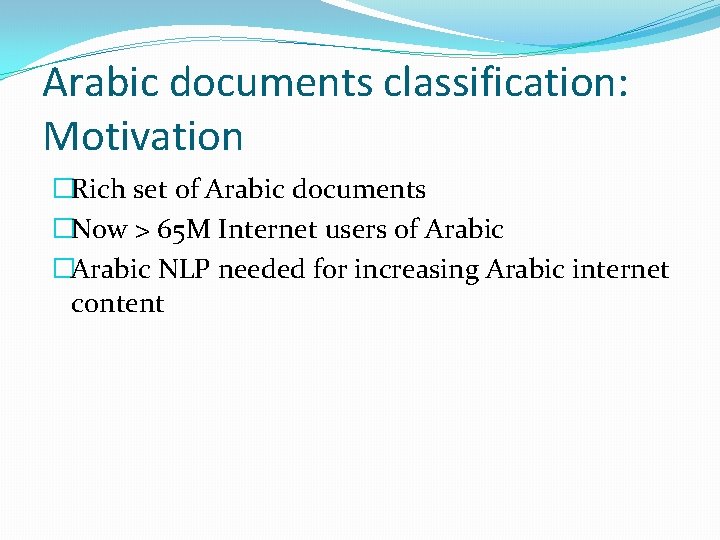 Arabic documents classification: Motivation

□Rich set of Arabic documents

□Now > 65M Internet users of Arabic

□Arabic NLP needed for increasing Arabic internet content